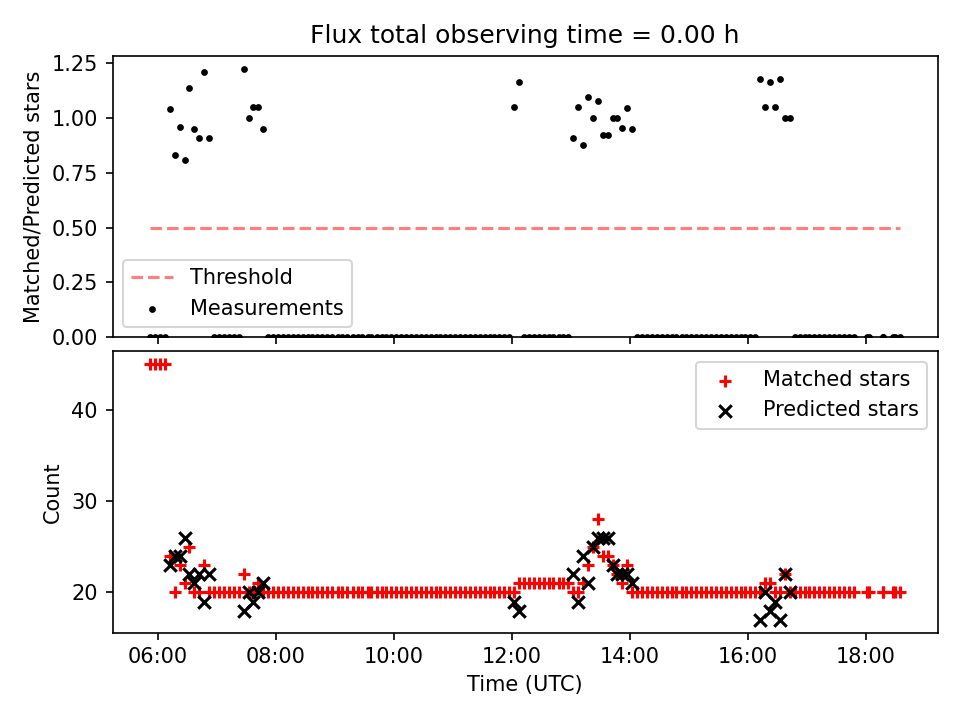 Flux total observing time = 0.00 h

Matched/Predicted stars

1.25
1.00
0.75
0.50
0.25
0.00

Threshold
Measurements

Count

40
30
20

Matched stars
Predicted stars

06:00 08:00 10:00 12:00 14:00 16:00 18:00

Time (UTC)